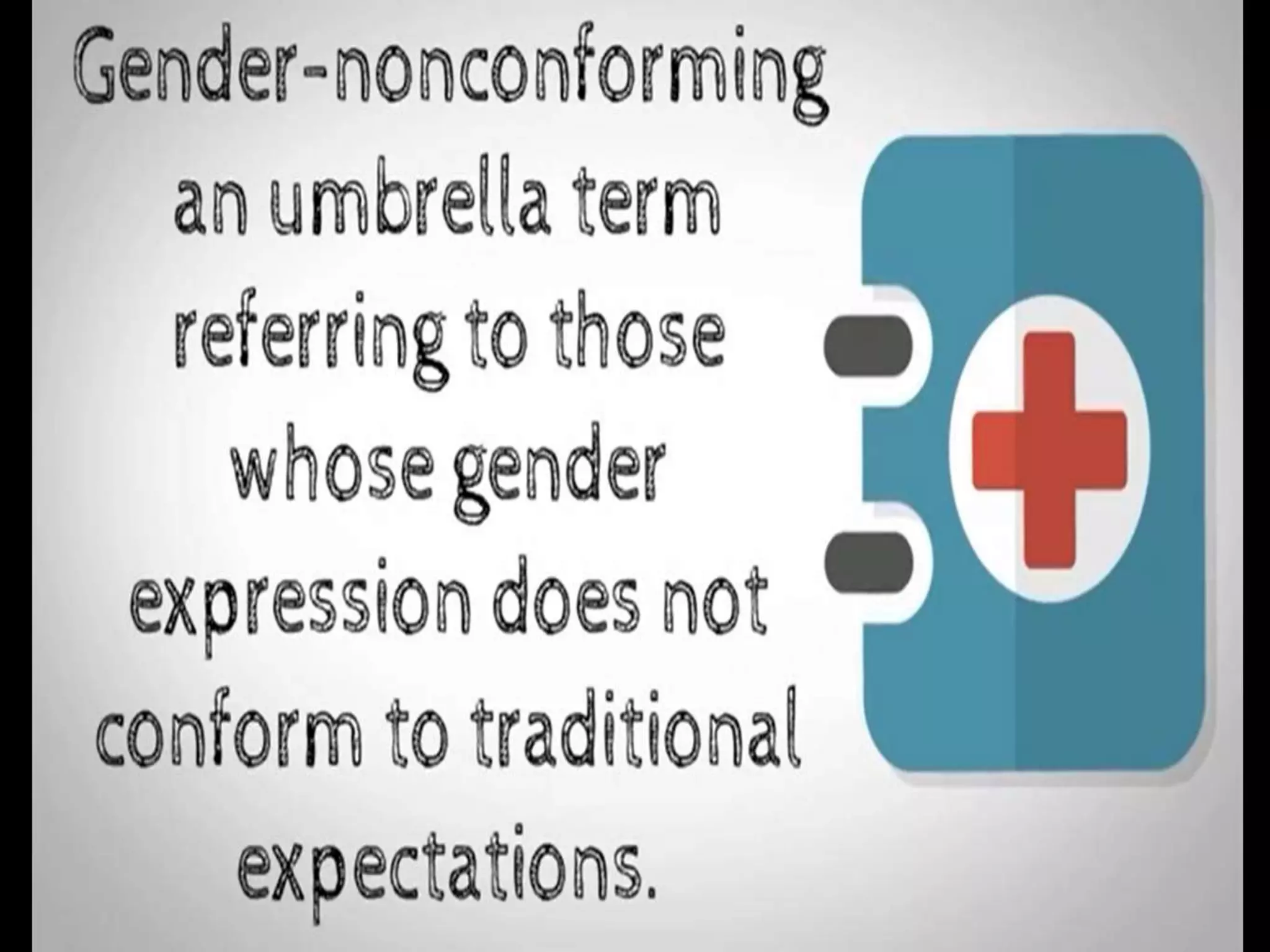 Gender-nonconforming an umbrella term referring to those whose gender expression does not conform to traditional expectations.